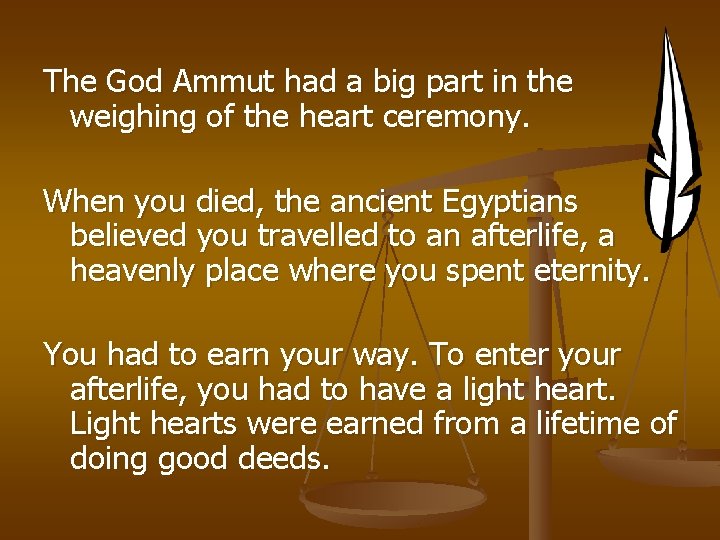 The God Ammut had a big part in the weighing of the heart ceremony.

When you died, the ancient Egyptians believed you travelled to an afterlife, a heavenly place where you spent eternity.

You had to earn your way. To enter your afterlife, you had to have a light heart. Light hearts were earned from a lifetime of doing good deeds.